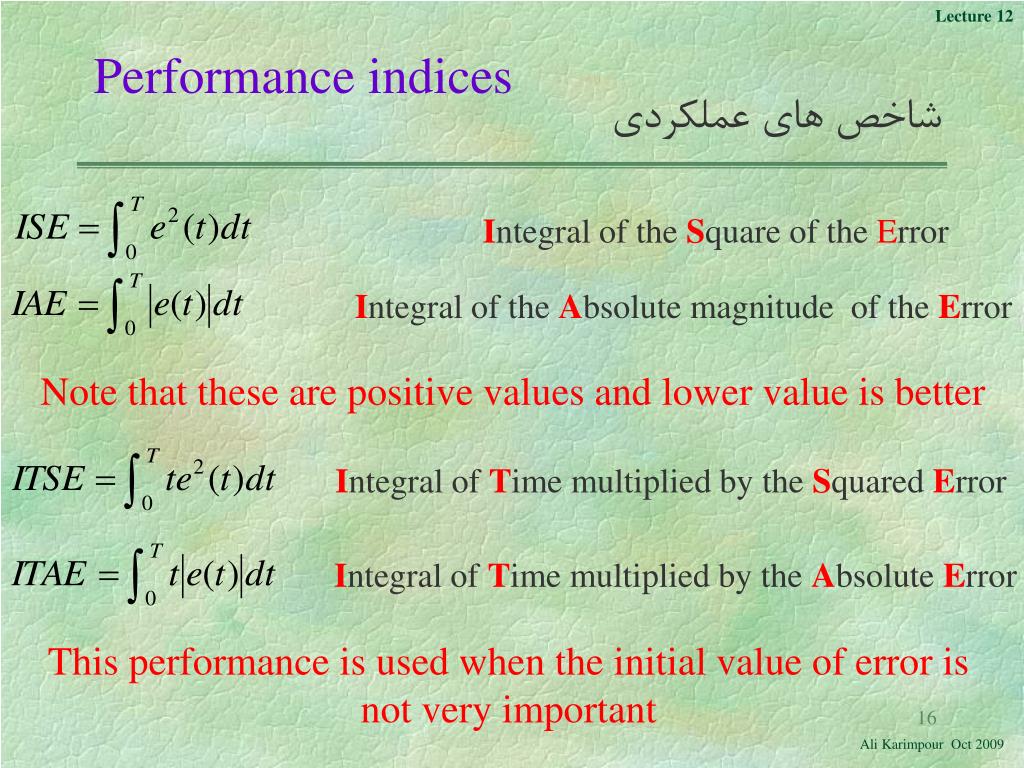 Lecture 12

Performance indices

شاخص های عملکردی

$ISE = \int_0^T e^2(t)dt$ Integral of the Square of the Error

$IAE = \int_0^T |e(t)|dt$ Integral of the Absolute magnitude of the Error

Note that these are positive values and lower value is better

$ITSE = \int_0^T te^2(t)dt$ Integral of Time multiplied by the Squared Error

$ITAE = \int_0^T t|e(t)|dt$ Integral of Time multiplied by the Absolute Error

This performance is used when the initial value of error is not very important

16

Ali Karimpour Oct 2009